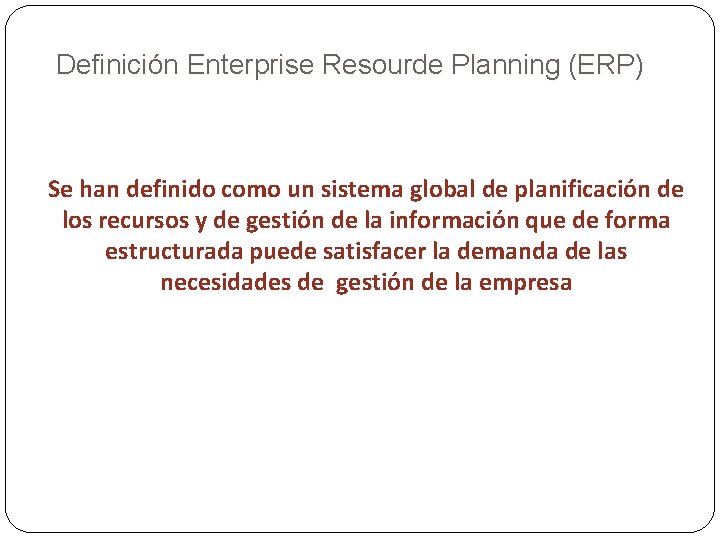 Definición Enterprise Resourde Planning (ERP)

Se han definido como un sistema global de planificación de los recursos y de gestión de la información que de forma estructurada puede satisfacer la demanda de las necesidades de gestión de la empresa